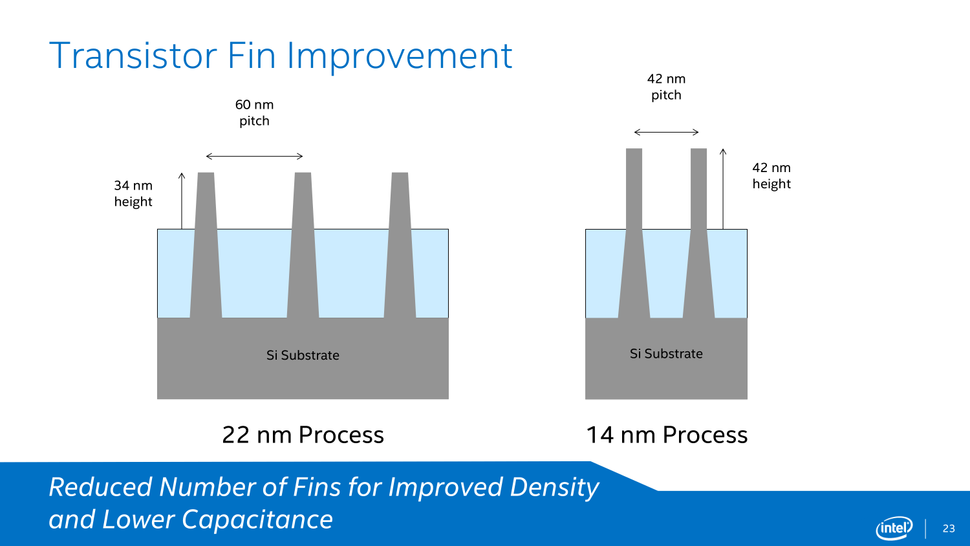 Transistor Fin Improvement

60 nm
pitch

34 nm
height

Si Substrate

22 nm Process

42 nm
pitch

42 nm
height

Si Substrate

14 nm Process

Reduced Number of Fins for Improved Density and Lower Capacitance

intel

23